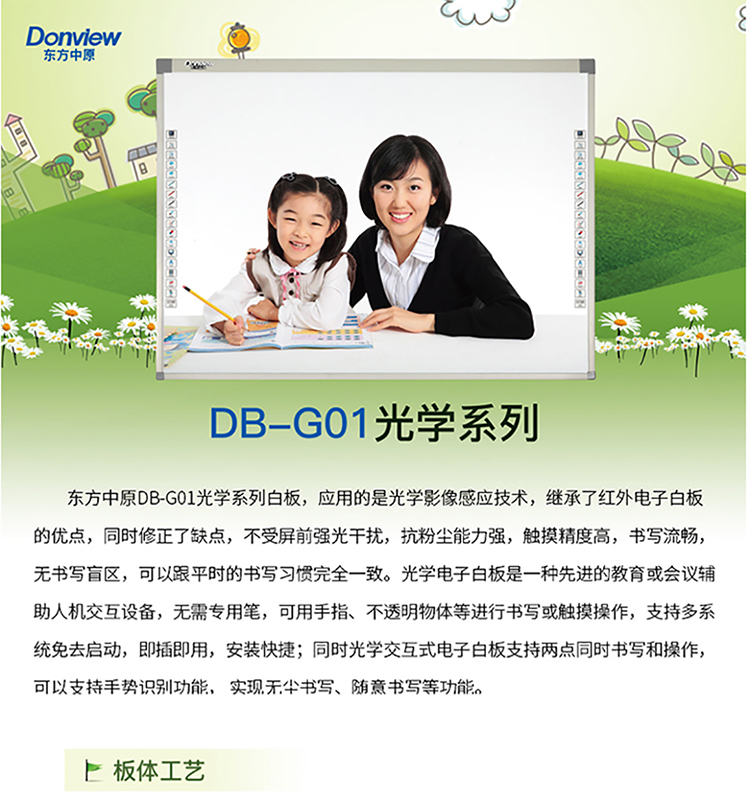 Donview
东方中原

DB–G01光学系列

东方中原DB-G01光学系列白板，应用的是光学影像感应技术，继承了红外电子白板的优点，同时修正了缺点，不受屏前强光干扰，抗粉尘能力强，触摸精度高，书写流畅，无书写盲区，可以跟平时的书写习惯完全一致。光学电子白板是一种先进的教育或会议辅助人机交互设备，无需专用笔，可用手指、不透明物体等进行书写或触摸操作，支持多系统免去启动，即插即用，安装快捷；同时光学交互式电子白板支持两点同时书写和操作，可以支持手势识别功能，实现无尘书写、随意书写等功能。

板体工艺